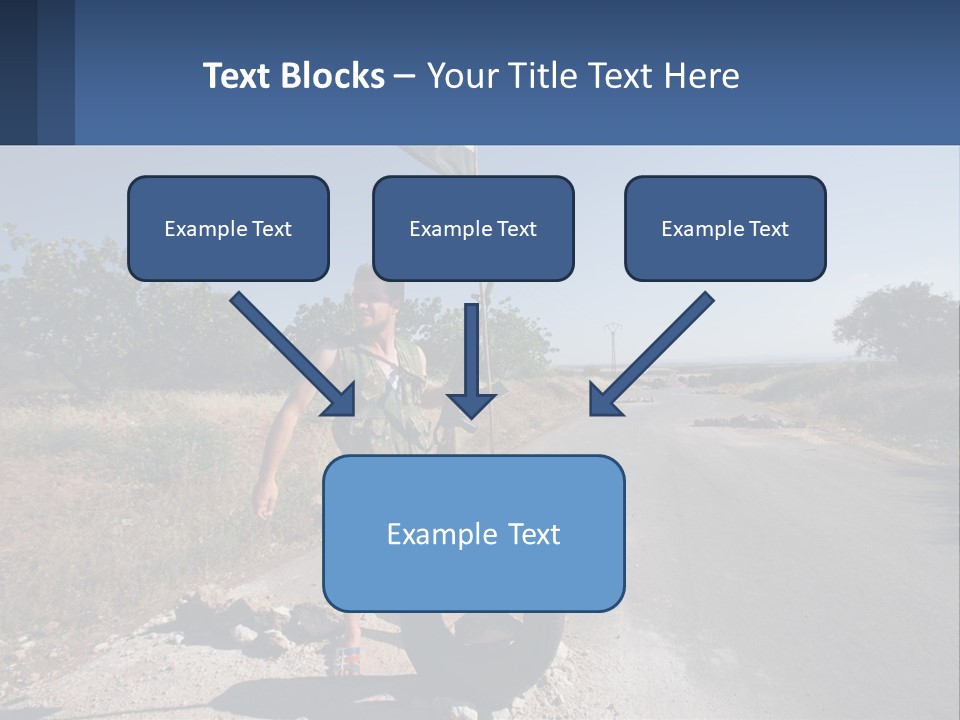 Text Blocks – Your Title Text Here

Example Text

Example Text

Example Text

Example Text